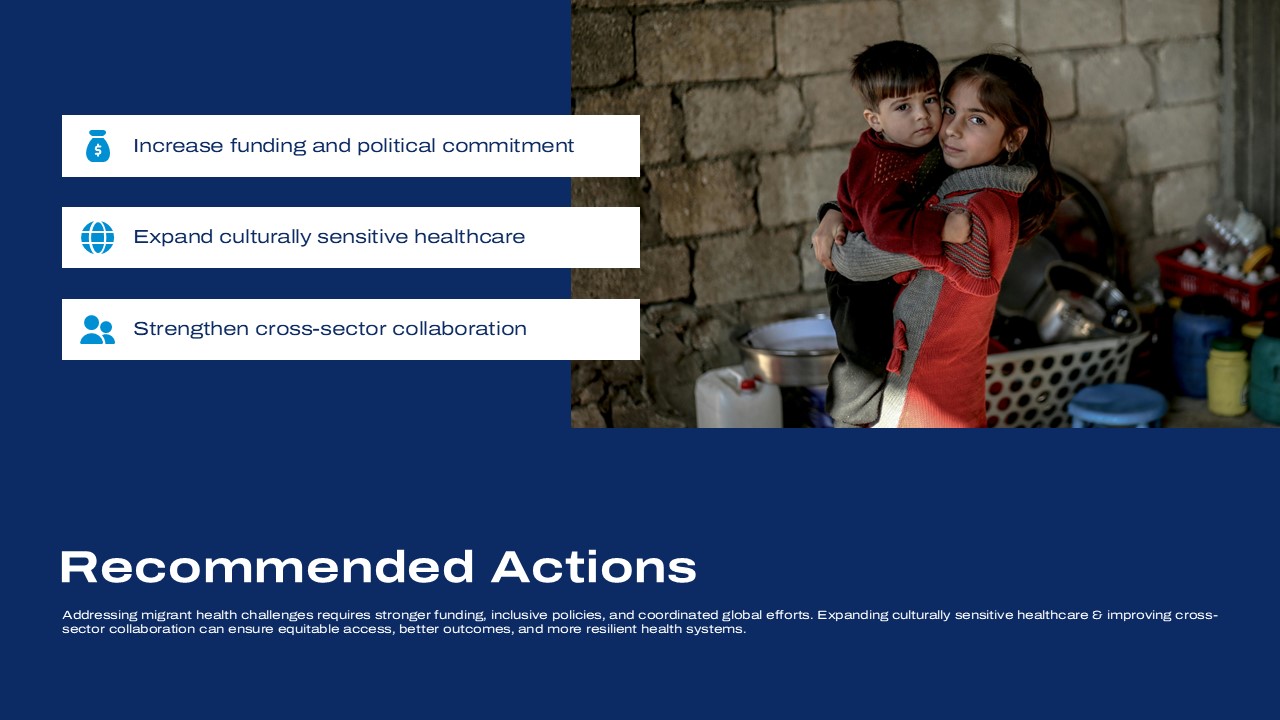 Increase funding and political commitment

Expand culturally sensitive healthcare

Strengthen cross-sector collaboration

Recommended Actions

Addressing migrant health challenges requires stronger funding, inclusive policies, and coordinated global efforts. Expanding culturally sensitive healthcare & improving cross-sector collaboration can ensure equitable access, better outcomes, and more resilient health systems.